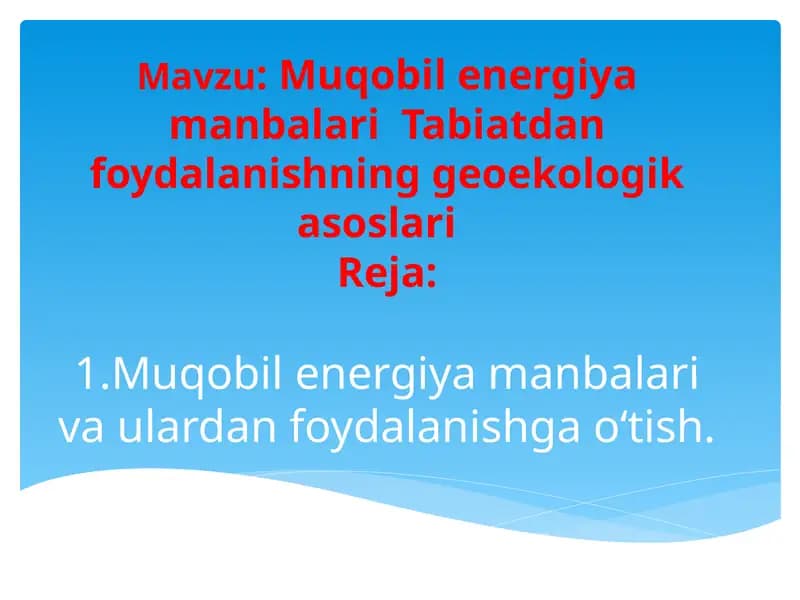 Mavzu: Muqobil energiya manbalari Tabiatdan foydalanishning geoekologik asoslari
Reja:

1.Muqobil energiya manbalari va ulardan foydalanishga o‘tish.